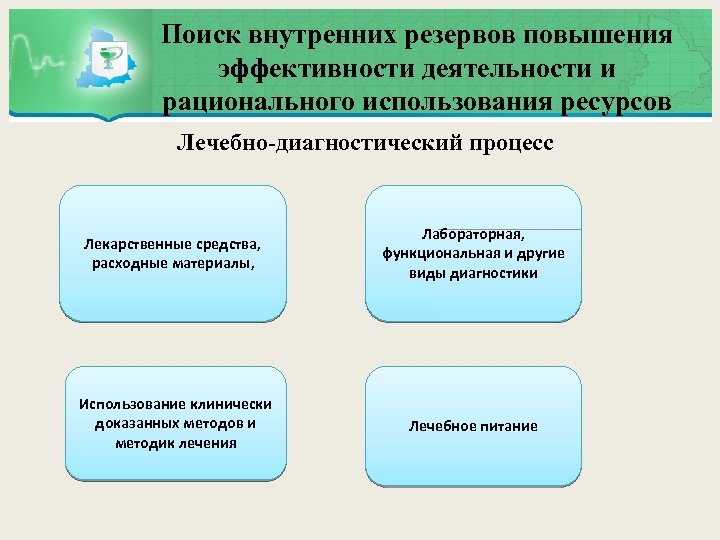 Поиск внутренних резервов повышения эффективности деятельности и рационального использования ресурсов

Лечебно-диагностический процесс

Лекарственные средства, расходные материалы,

Лабораторная, функциональная и другие виды диагностики

Использование клинически доказанных методов и методик лечения

Лечебное питание